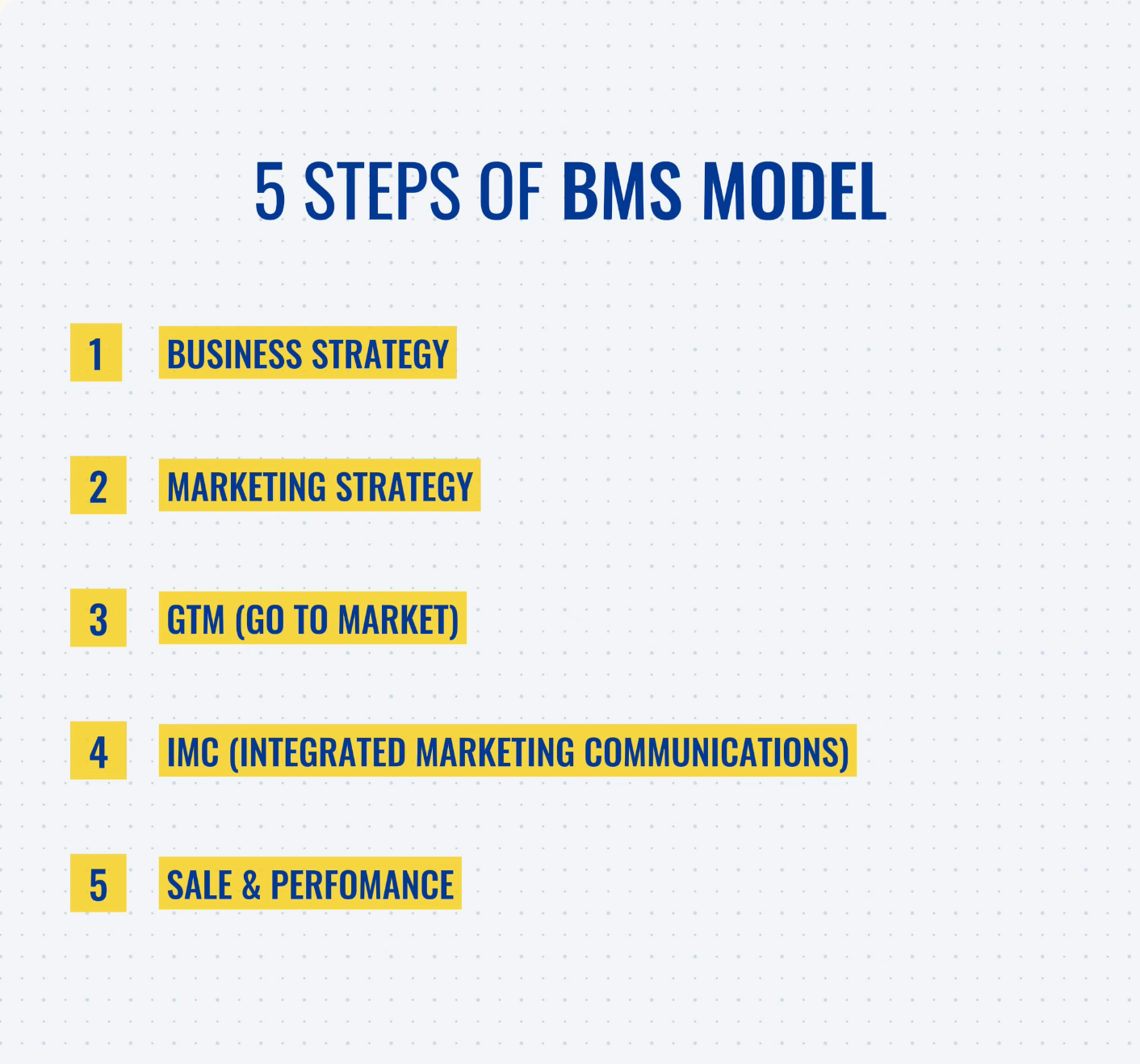 5 STEPS OF BMS MODEL

1 BUSINESS STRATEGY

2 MARKETING STRATEGY

3 GTM (GO TO MARKET)

4 IMC (INTEGRATED MARKETING COMMUNICATIONS)

5 SALE & PERFOMANCE